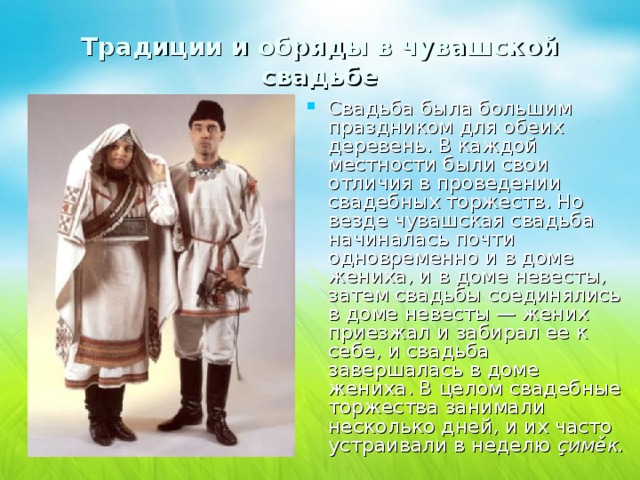 Традиции и обряды в чувашской свадьбе

Свадьба была большим праздником для обеих деревень. В каждой местности были свои отличия в проведении свадебных торжеств. Но везде чувашская свадьба начиналась почти одновременно и в доме жениха, и в доме невесты, затем свадьбы соединялись в доме невесты — жених приезжал и забирал ее к себе, и свадьба завершалась в доме жениха. В целом свадебные торжества занимали несколько дней, и их часто устраивали в неделю çимĕк.